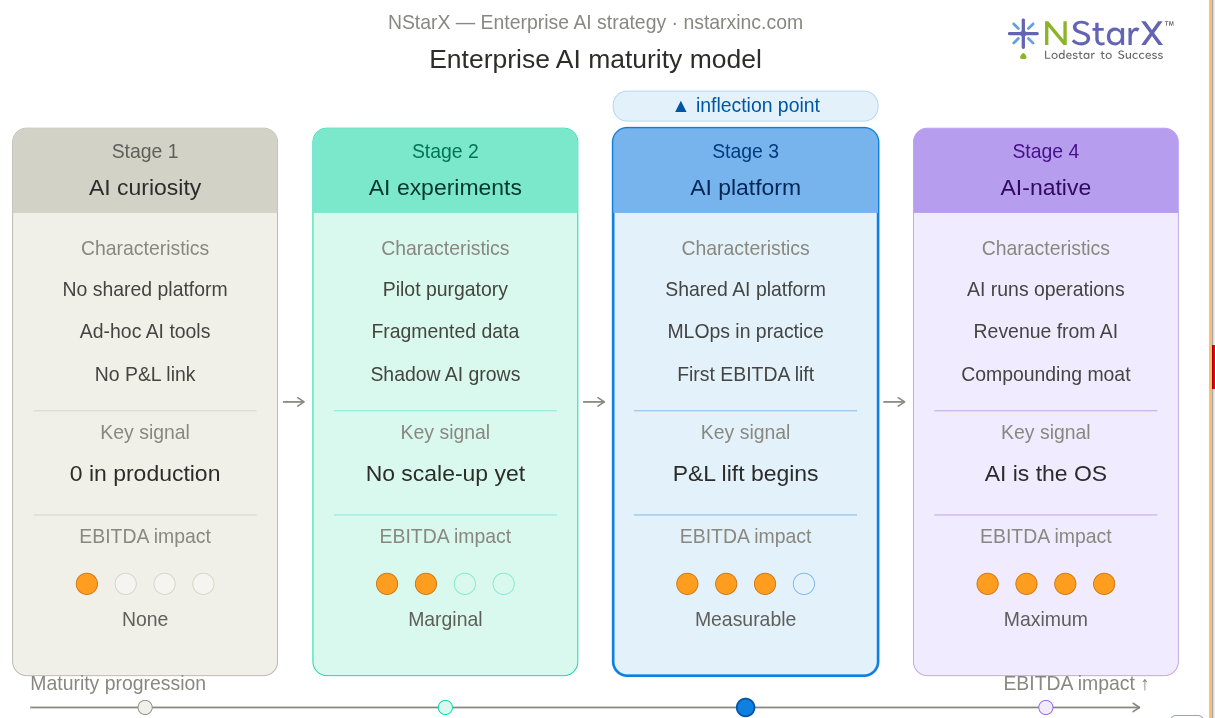 NStarX — Enterprise AI strategy · nstarxinc.com

NStarX™
Lodestar to Success

Enterprise AI maturity model

▲ inflection point

Stage 1
AI curiosity

Characteristics
No shared platform
Ad-hoc AI tools
No P&L link

Key signal
0 in production

EBITDA impact
None

Stage 2
AI experiments

Characteristics
Pilot purgatory
Fragmented data
Shadow AI grows

Key signal
No scale-up yet

EBITDA impact
Marginal

Stage 3
AI platform

Characteristics
Shared AI platform
MLOps in practice
First EBITDA lift

Key signal
P&L lift begins

EBITDA impact
Measurable

Stage 4
AI-native

Characteristics
AI runs operations
Revenue from AI
Compounding moat

Key signal
AI is the OS

EBITDA impact
Maximum

Maturity progression

EBITDA impact ↑